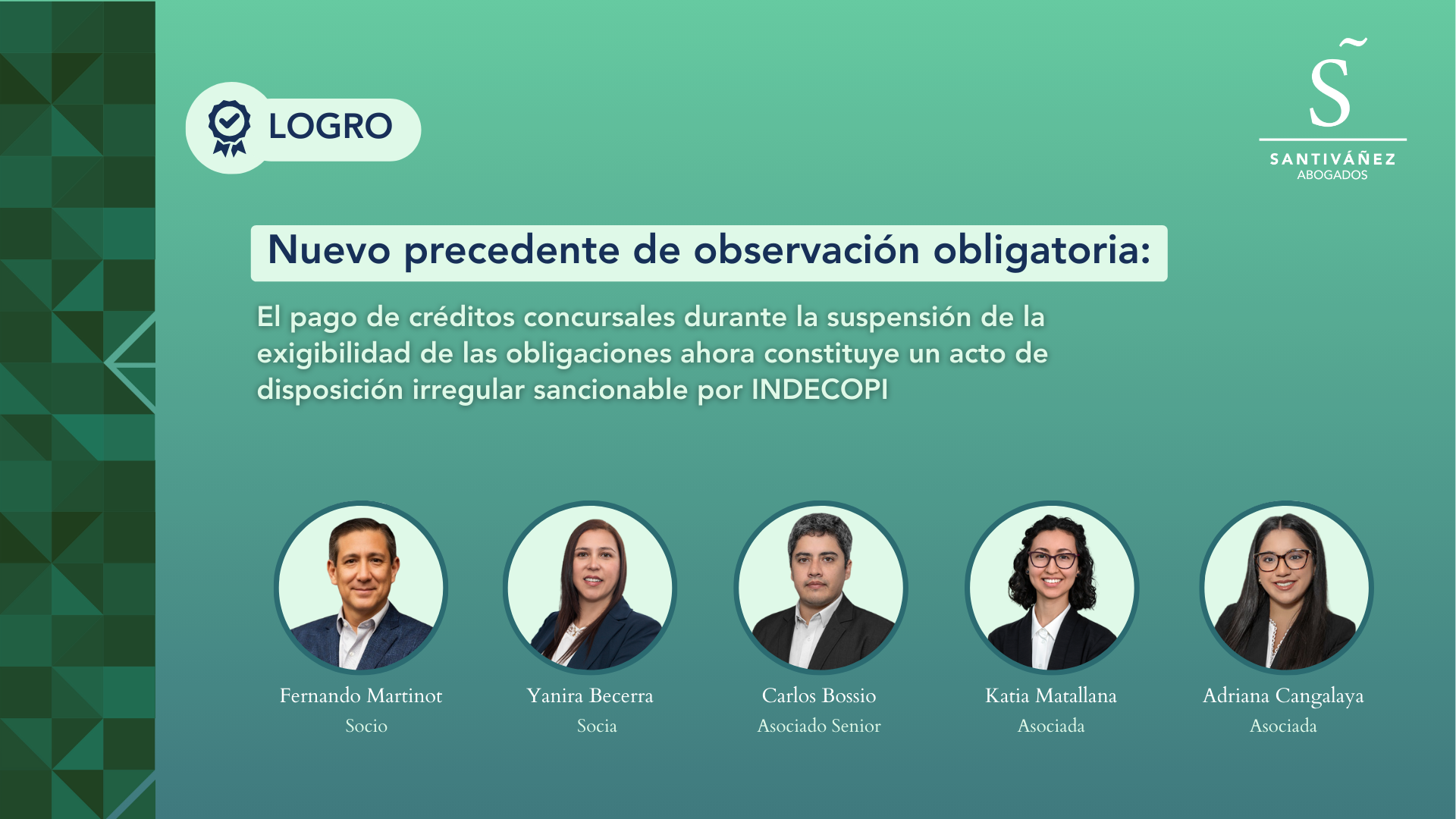 LOGRO

S̃
SANTIVÁÑEZ
ABOGADOS

Nuevo precedente de observación obligatoria:

El pago de créditos concursales durante la suspensión de la exigibilidad de las obligaciones ahora constituye un acto de disposición irregular sancionable por INDECOPI

Fernando Martinot
Socio

Yanira Becerra
Socia

Carlos Bossio
Asociado Senior

Katia Matallana
Asociada

Adriana Cangalaya
Asociada